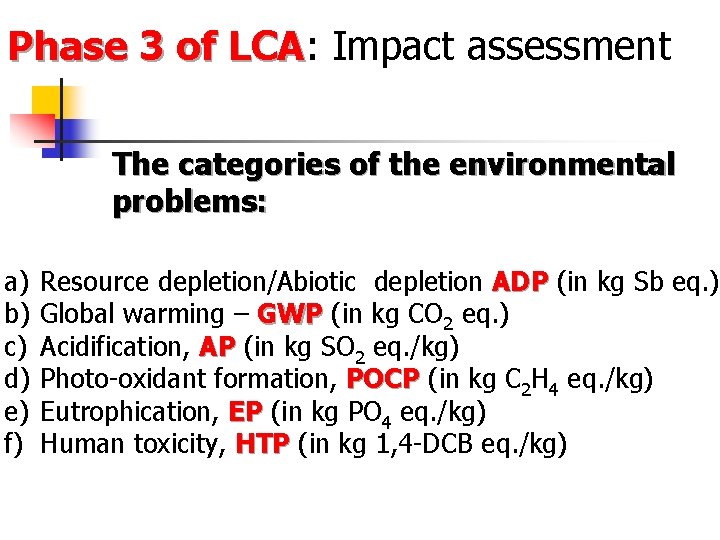 Phase 3 of LCA: Impact assessment

The categories of the environmental problems:

a) Resource depletion/Abiotic depletion ADP (in kg Sb eq.)
b) Global warming – GWP (in kg $CO_2$ eq.)
c) Acidification, AP (in kg $SO_2$ eq./kg)
d) Photo-oxidant formation, POCP (in kg $C_2H_4$ eq./kg)
e) Eutrophication, EP (in kg $PO_4$ eq./kg)
f) Human toxicity, HTP (in kg 1,4-DCB eq./kg)